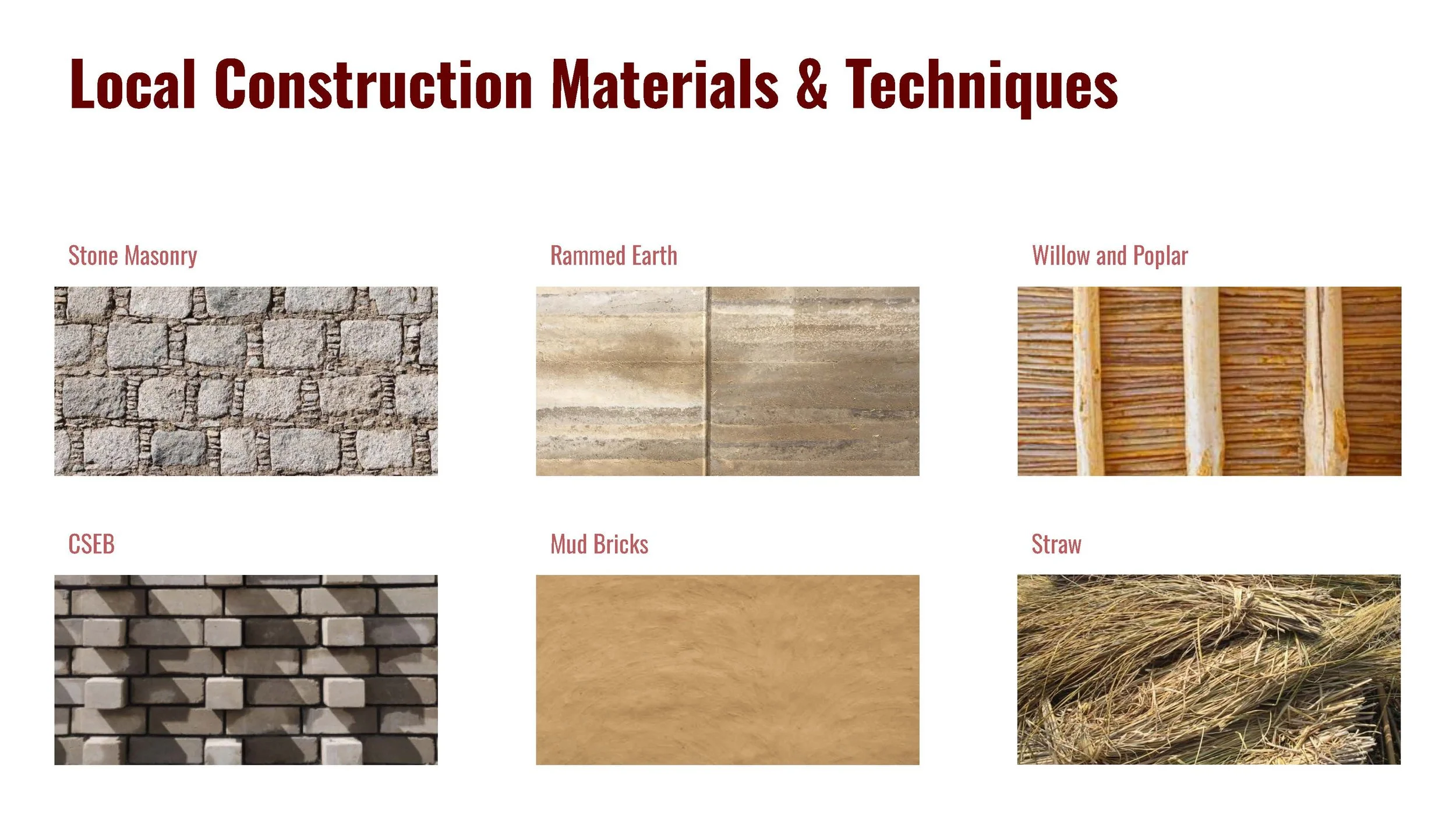 Local Construction Materials & Techniques

Stone Masonry

Rammed Earth

Willow and Poplar

CSEB

Mud Bricks

Straw